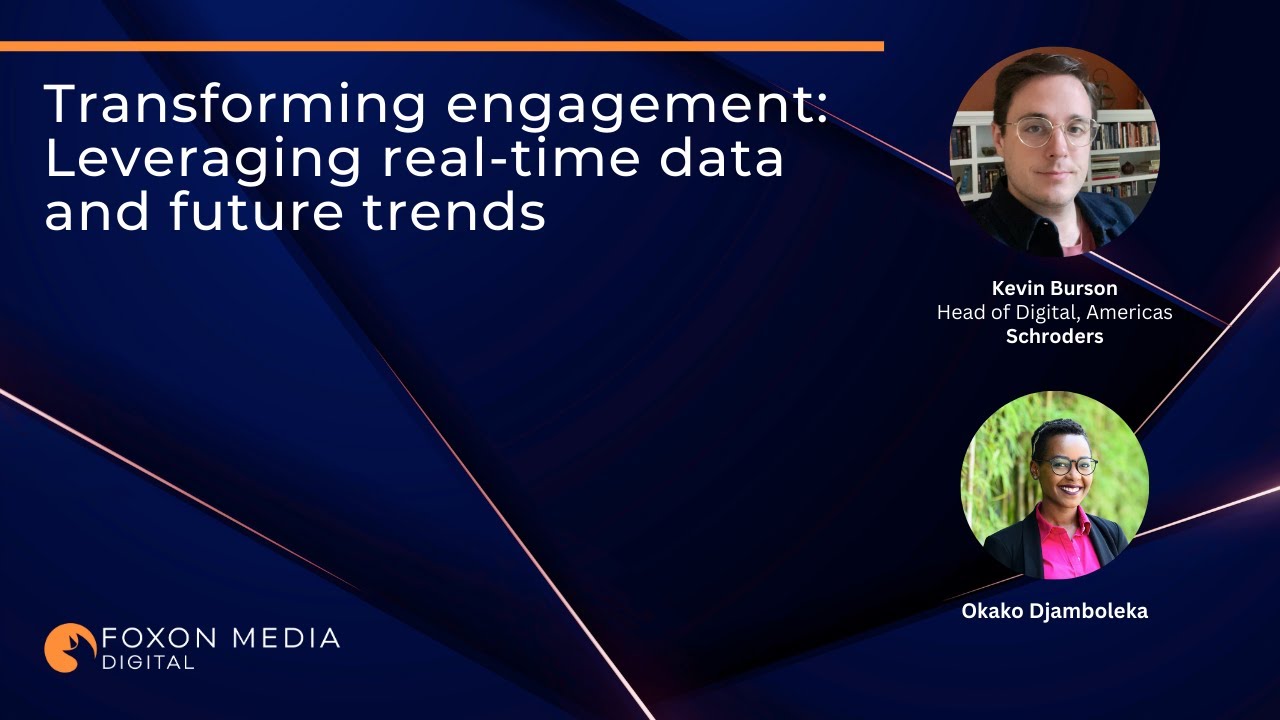 Transforming engagement: Leveraging real-time data and future trends

Kevin Burson
Head of Digital, Americas
Schroders

Okako Djamboleka

FOXON MEDIA
DIGITAL